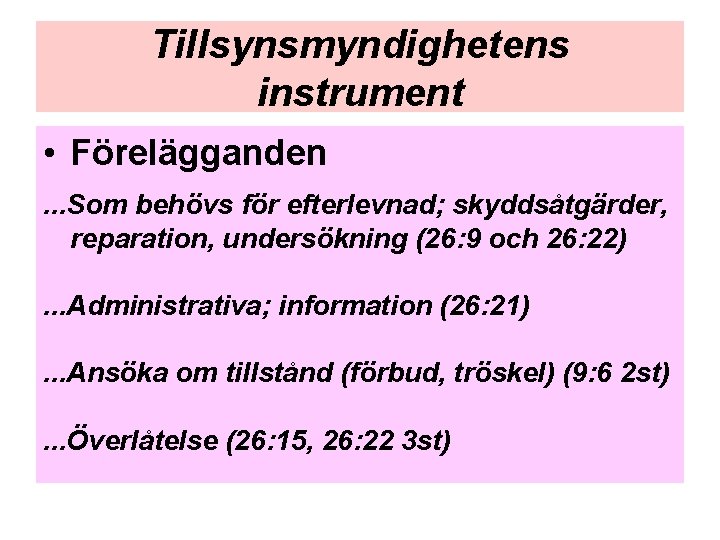 Tillsynsmyndighetens instrument

• Förelägganden

...Som behövs för efterlevnad; skyddsåtgärder, reparation, undersökning (26:9 och 26:22)

...Administrativa; information (26:21)

...Ansöka om tillstånd (förbud, tröskel) (9:6 2st)

...Överlåtelse (26:15, 26:22 3st)